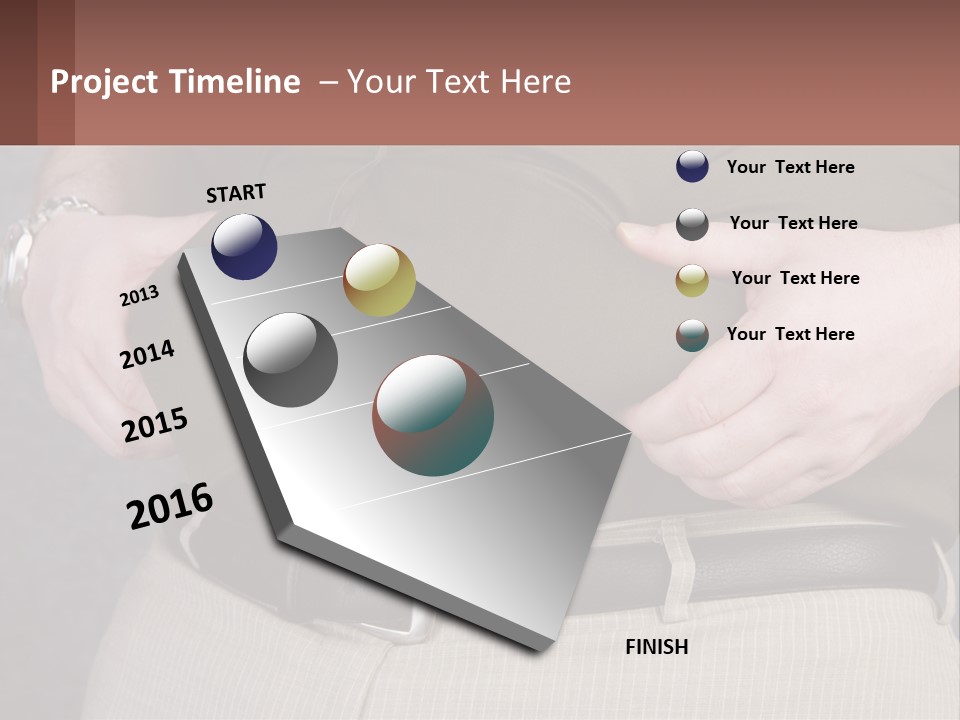 Project Timeline – Your Text Here

START

2013

2014

2015

2016

FINISH

Your Text Here

Your Text Here

Your Text Here

Your Text Here